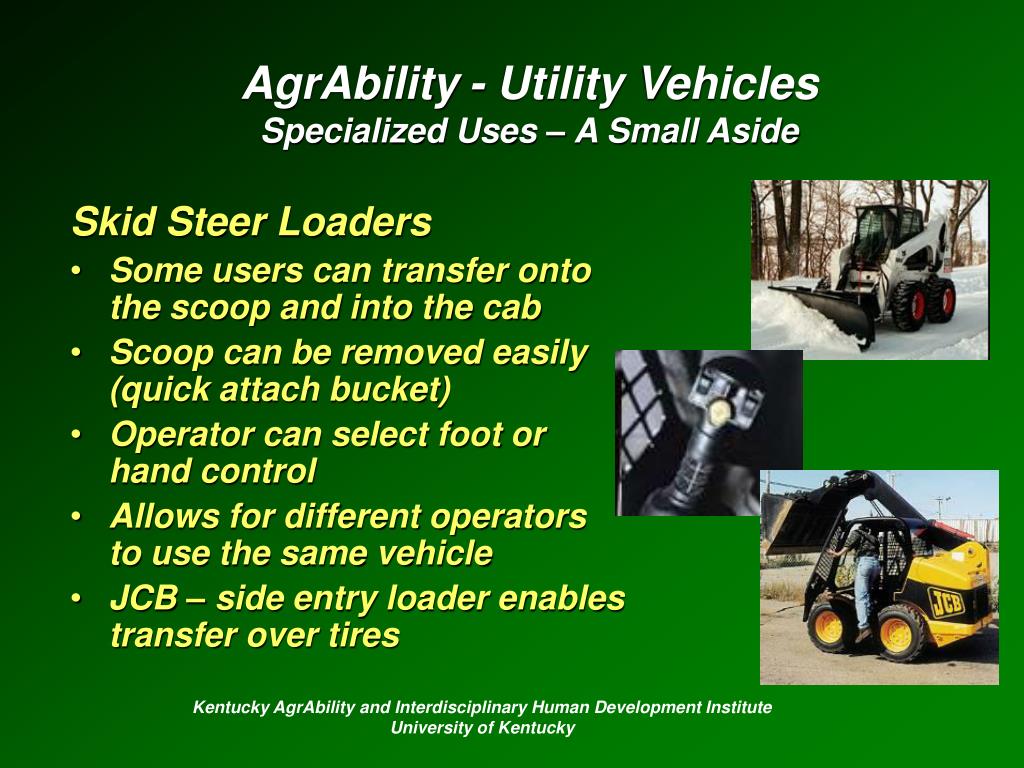 AgrAbility - Utility Vehicles
Specialized Uses – A Small Aside

Skid Steer Loaders
• Some users can transfer onto the scoop and into the cab
• Scoop can be removed easily (quick attach bucket)
• Operator can select foot or hand control
• Allows for different operators to use the same vehicle
• JCB – side entry loader enables transfer over tires

JCB

Kentucky AgrAbility and Interdisciplinary Human Development Institute
University of Kentucky